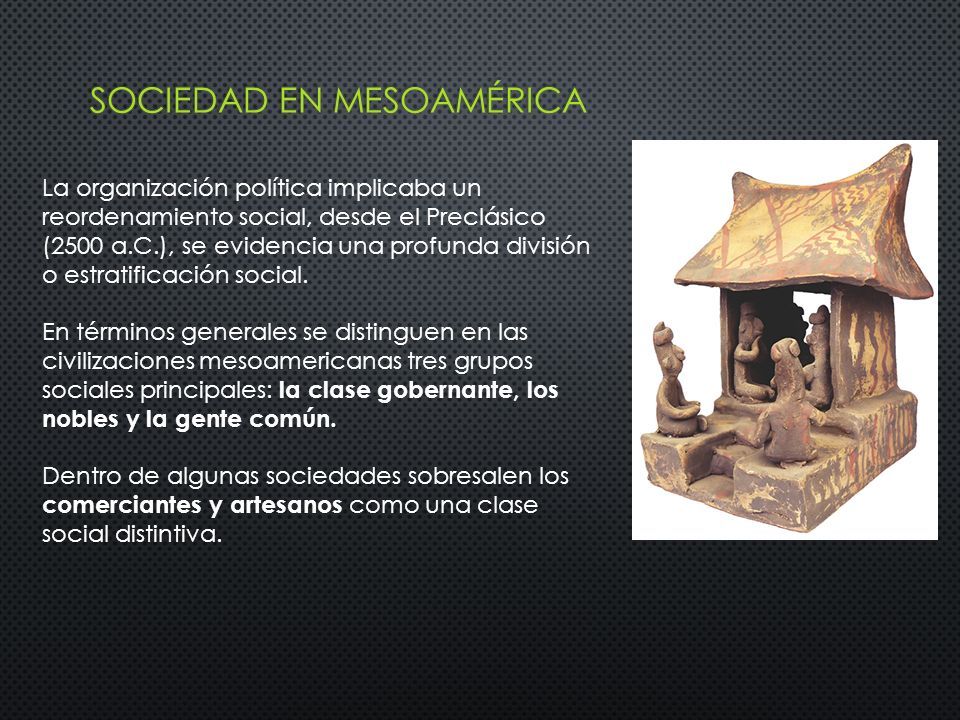 SOCIEDAD EN MESOAMÉRICA

La organización política implicaba un reordenamiento social, desde el Preclásico (2500 a.C.), se evidencia una profunda división o estratificación social.

En términos generales se distinguen en las civilizaciones mesoamericanas tres grupos sociales principales: la clase gobernante, los nobles y la gente común.

Dentro de algunas sociedades sobresalen los comerciantes y artesanos como una clase social distintiva.